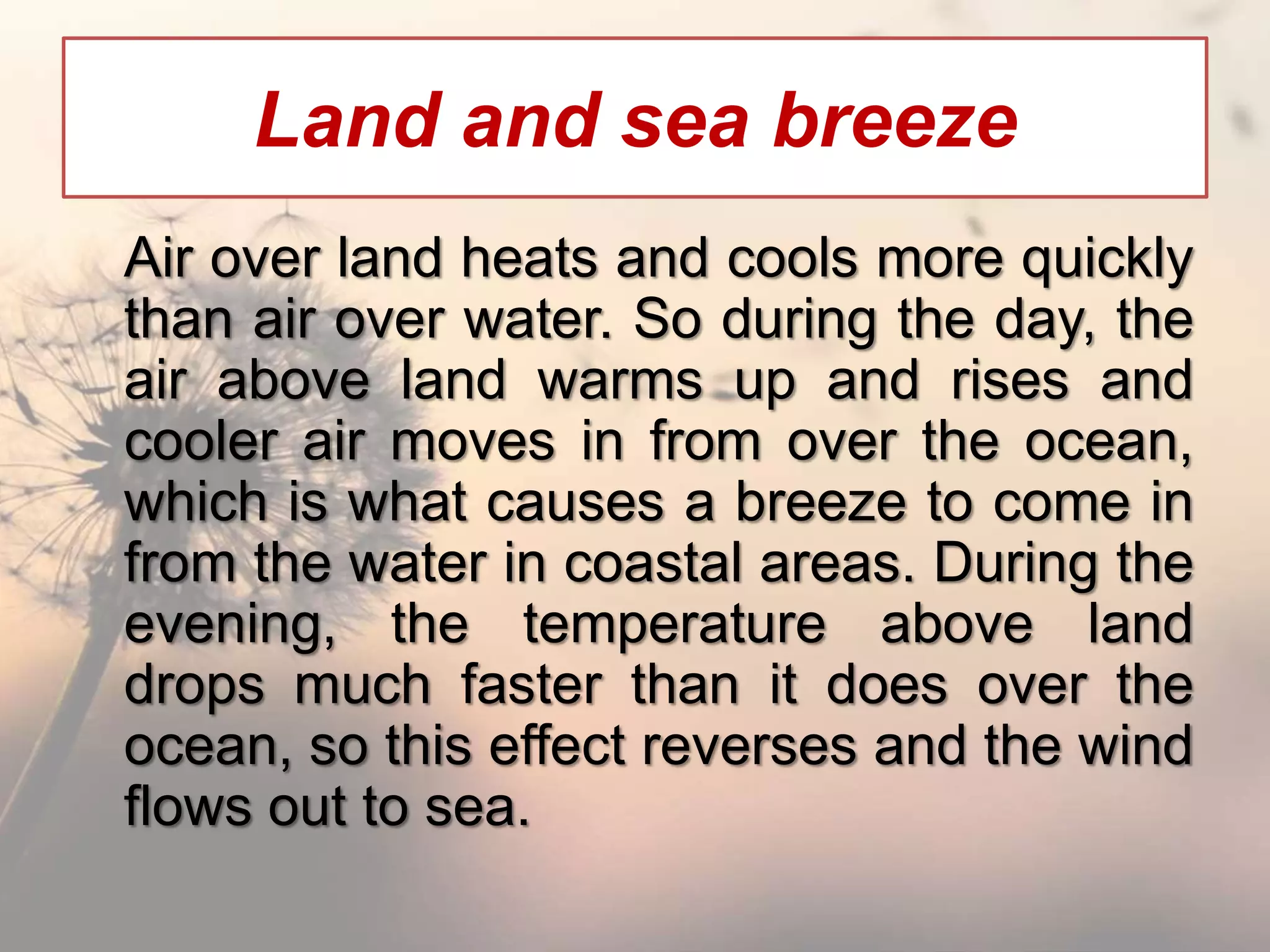 Land and sea breeze

Air over land heats and cools more quickly than air over water. So during the day, the air above land warms up and rises and cooler air moves in from over the ocean, which is what causes a breeze to come in from the water in coastal areas. During the evening, the temperature above land drops much faster than it does over the ocean, so this effect reverses and the wind flows out to sea.